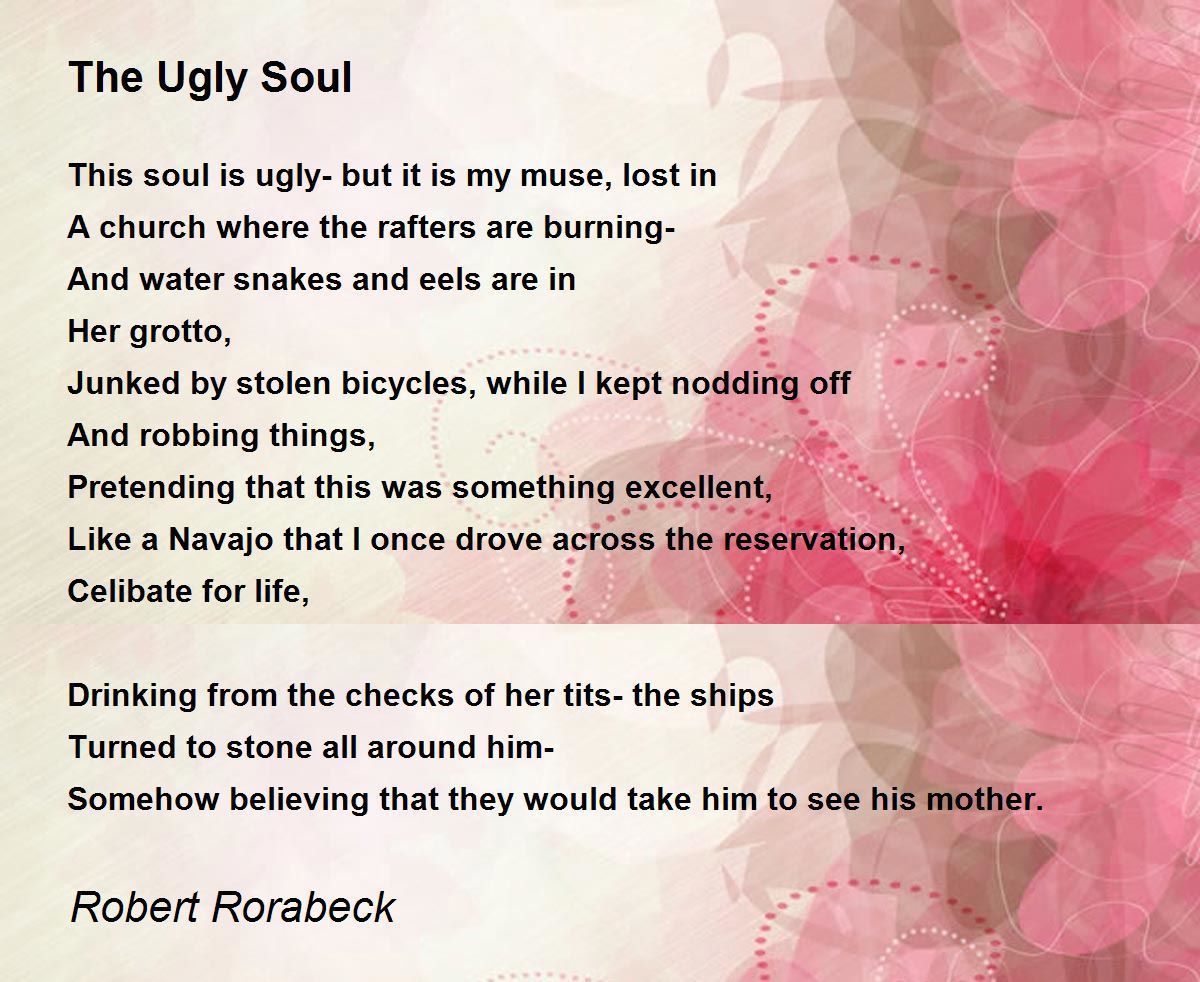 The Ugly Soul

This soul is ugly- but it is my muse, lost in
A church where the rafters are burning-
And water snakes and eels are in
Her grotto,
Junked by stolen bicycles, while I kept nodding off
And robbing things,
Pretending that this was something excellent,
Like a Navajo that I once drove across the reservation,
Celibate for life,

Drinking from the checks of her tits- the ships
Turned to stone all around him-
Somehow believing that they would take him to see his mother.

Robert Rorabeck